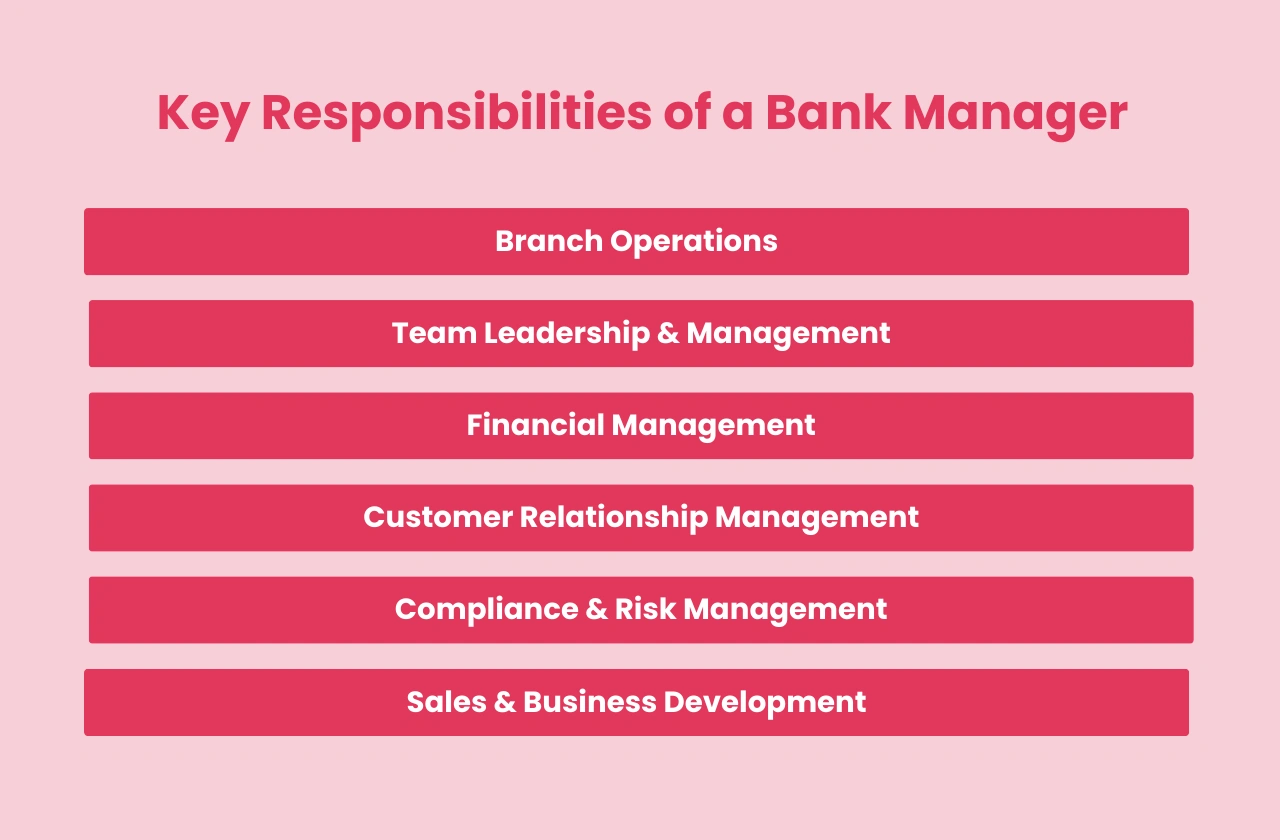 Key Responsibilities of a Bank Manager

Branch Operations

Team Leadership & Management

Financial Management

Customer Relationship Management

Compliance & Risk Management

Sales & Business Development